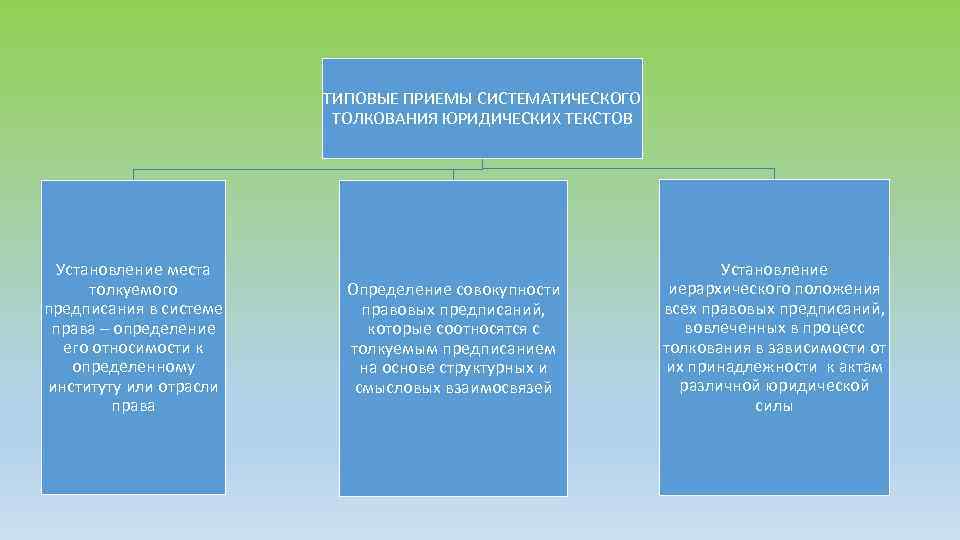 ТИПОВЫЕ ПРИЕМЫ СИСТЕМАТИЧЕСКОГО ТОЛКОВАНИЯ ЮРИДИЧЕСКИХ ТЕКСТОВ

Установление места толкуемого предписания в системе права – определение его относимости к определенному институту или отрасли права

Определение совокупности правовых предписаний, которые соотносятся с толкуемым предписанием на основе структурных и смысловых взаимосвязей

Установление иерархического положения всех правовых предписаний, вовлеченных в процесс толкования в зависимости от их принадлежности к актам различной юридической силы